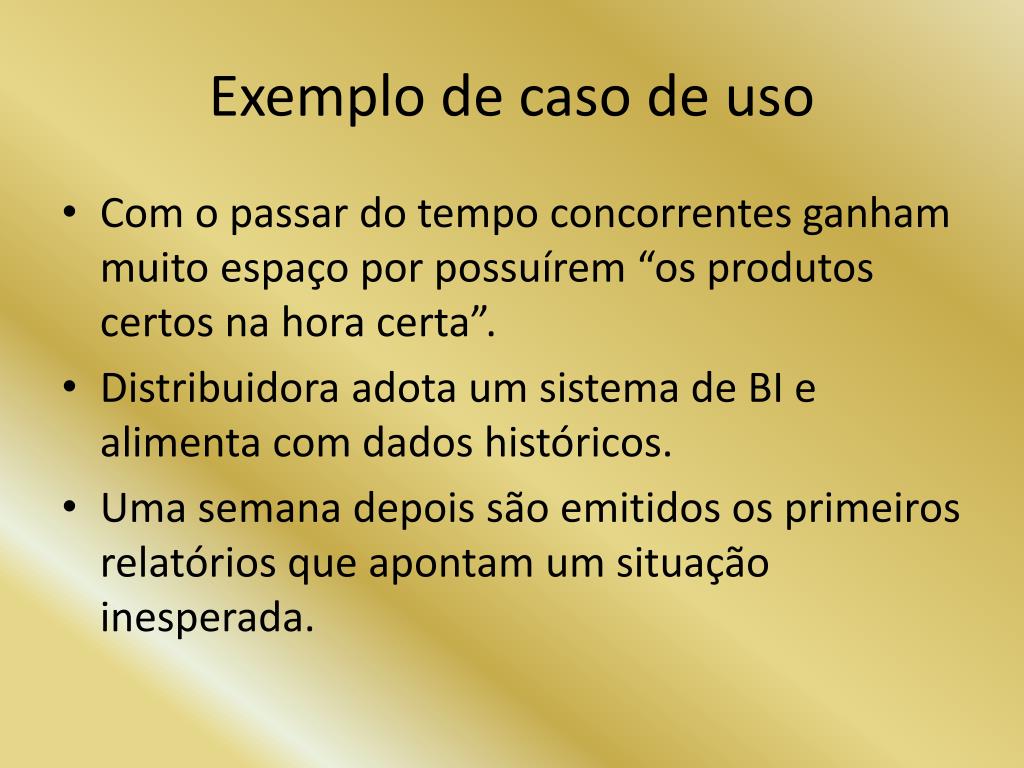 Exemplo de caso de uso

• Com o passar do tempo concorrentes ganham muito espaço por possuírem “os produtos certos na hora certa”.
• Distribuidora adota um sistema de BI e alimenta com dados históricos.
• Uma semana depois são emitidos os primeiros relatórios que apontam um situação inesperada.